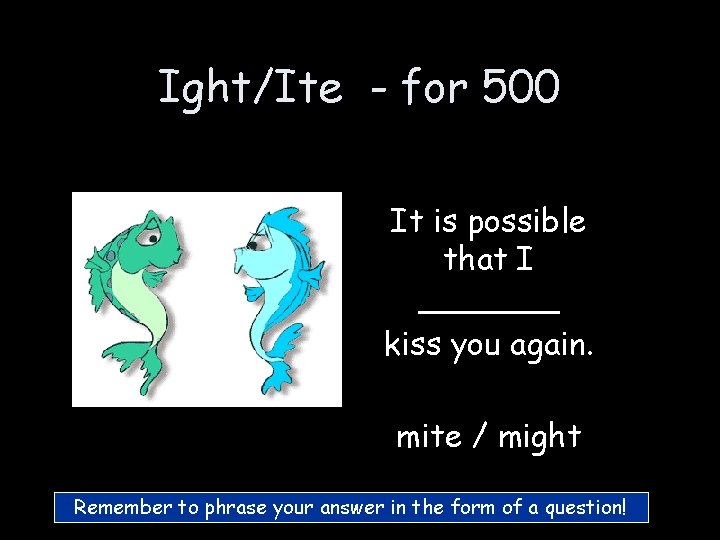 Ight/Ite - for 500

It is possible that I ________ kiss you again.

mite / might

Remember to phrase your answer in the form of a question!